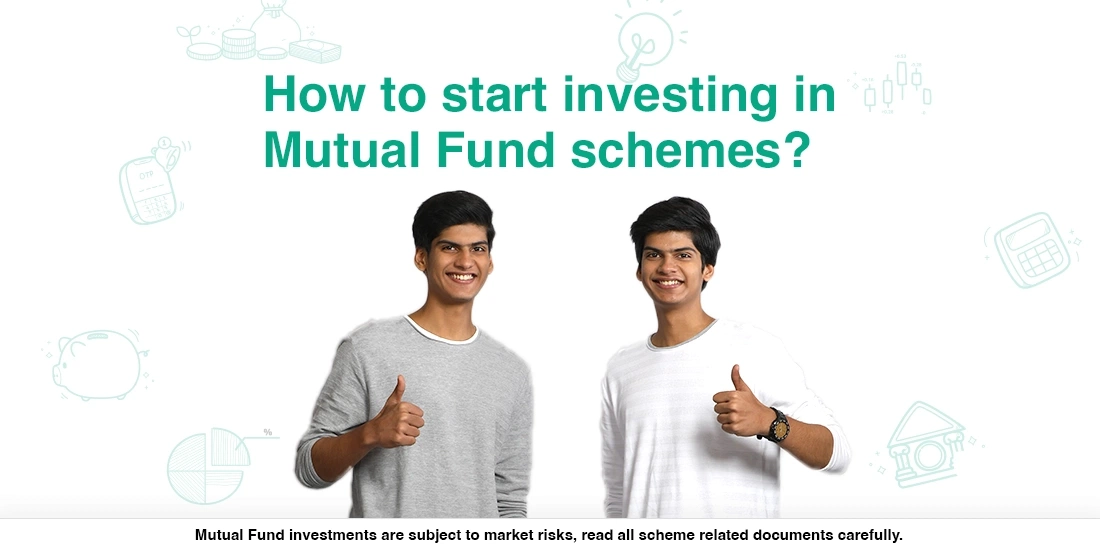 How to start investing in Mutual Fund schemes?

OTP

%

Mutual Fund investments are subject to market risks, read all scheme related documents carefully.